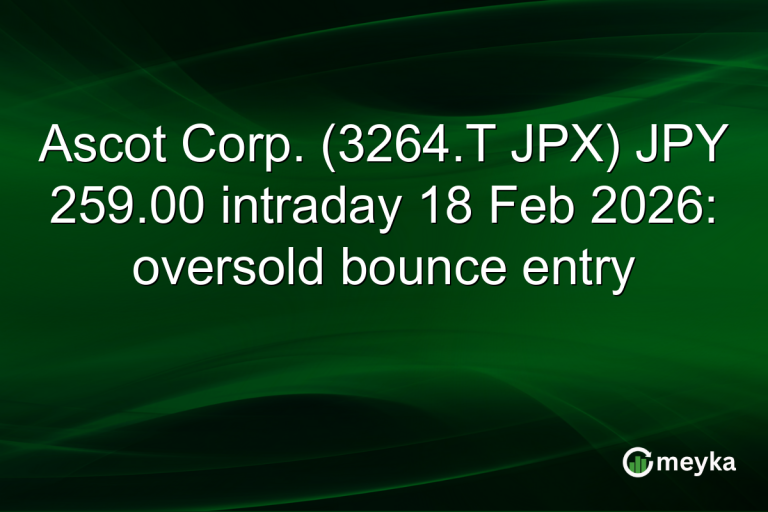 Ascot Corp. (3264.T JPX) JPY 259.00 intraday 18 Feb 2026: oversold bounce entry

meyka